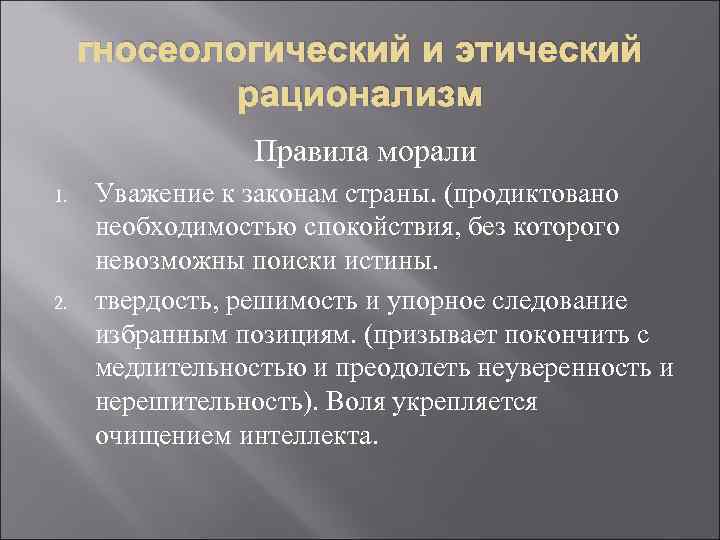 гносеологический и этический рационализм

Правила морали

1. Уважение к законам страны. (продиктовано необходимостью спокойствия, без которого невозможны поиски истины.

2. твердость, решимость и упорное следование избранным позициям. (призывает покончить с медлительностью и преодолеть неуверенность и нерешительность). Воля укрепляется очищением интеллекта.